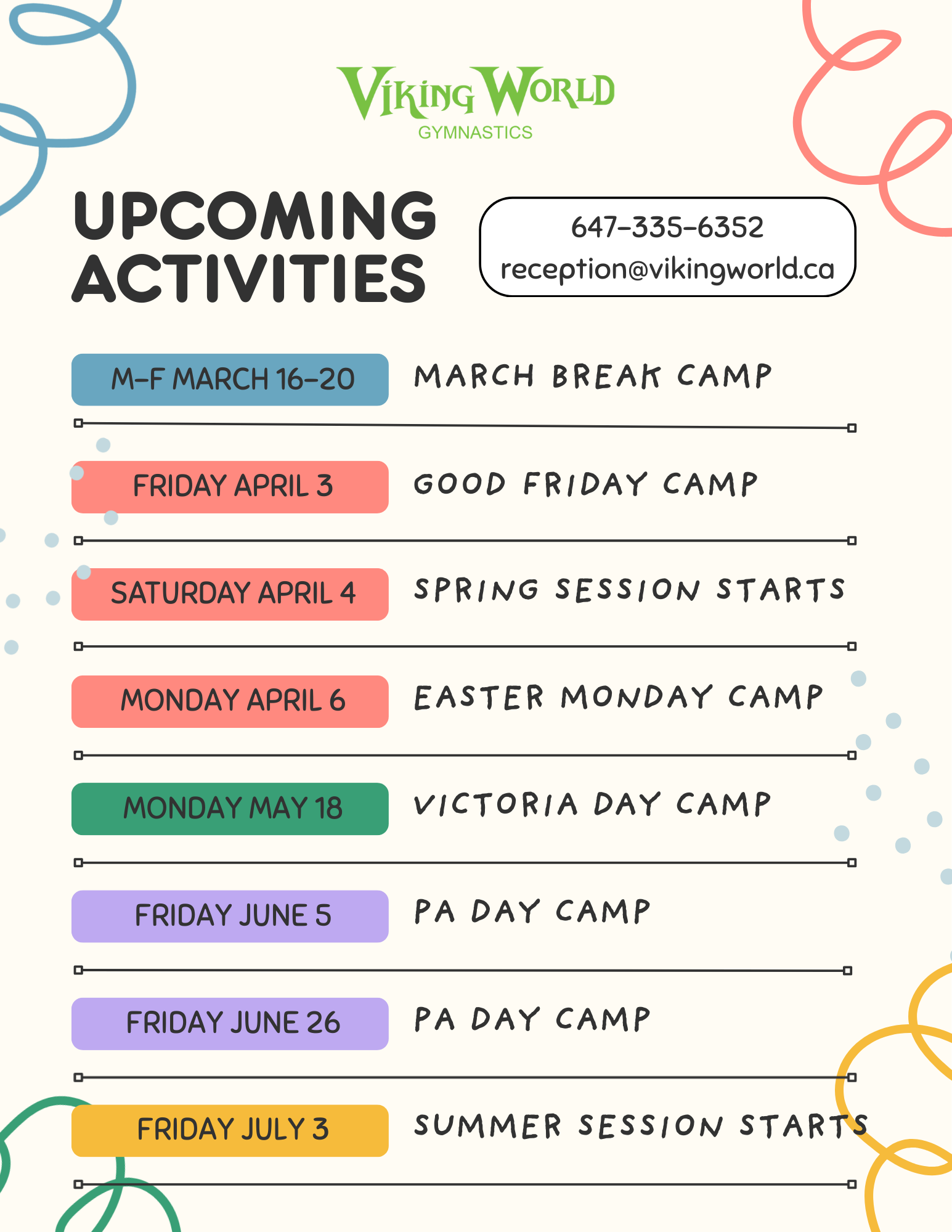 VIKING WORLD
GYMNASTICS

UPCOMING ACTIVITIES

647-335-6352
reception@vikingworld.ca

M-F MARCH 16-20 MARCH BREAK CAMP

FRIDAY APRIL 3 GOOD FRIDAY CAMP

SATURDAY APRIL 4 SPRING SESSION STARTS

MONDAY APRIL 6 EASTER MONDAY CAMP

MONDAY MAY 18 VICTORIA DAY CAMP

FRIDAY JUNE 5 PA DAY CAMP

FRIDAY JUNE 26 PA DAY CAMP

FRIDAY JULY 3 SUMMER SESSION STARTS